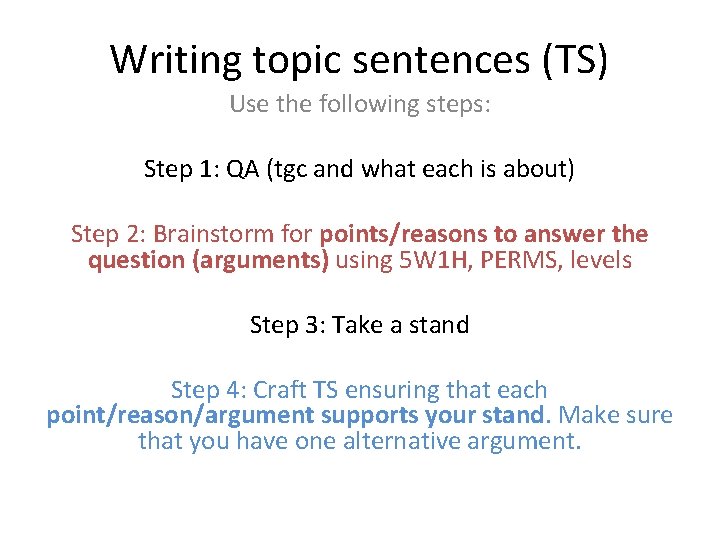 Writing topic sentences (TS)

Use the following steps:

Step 1: QA (tgc and what each is about)

Step 2: Brainstorm for points/reasons to answer the question (arguments) using 5W1H, PERMS, levels

Step 3: Take a stand

Step 4: Craft TS ensuring that each point/reason/argument supports your stand. Make sure that you have one alternative argument.